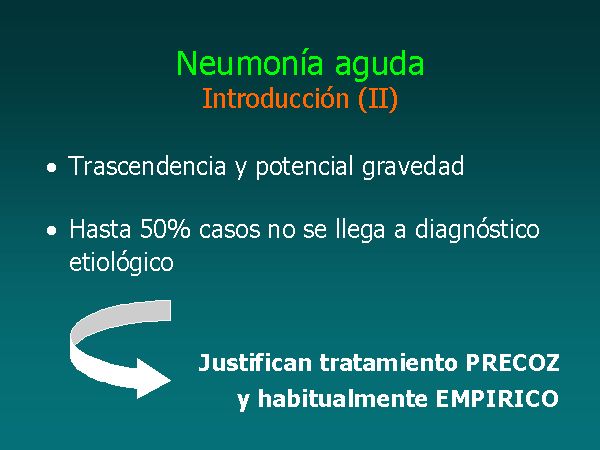 Neumonía aguda
Introducción (II)

• Trascendencia y potencial gravedad

• Hasta 50% casos no se llega a diagnóstico etiológico

Justifican tratamiento PRECOZ
y habitualmente EMPIRICO